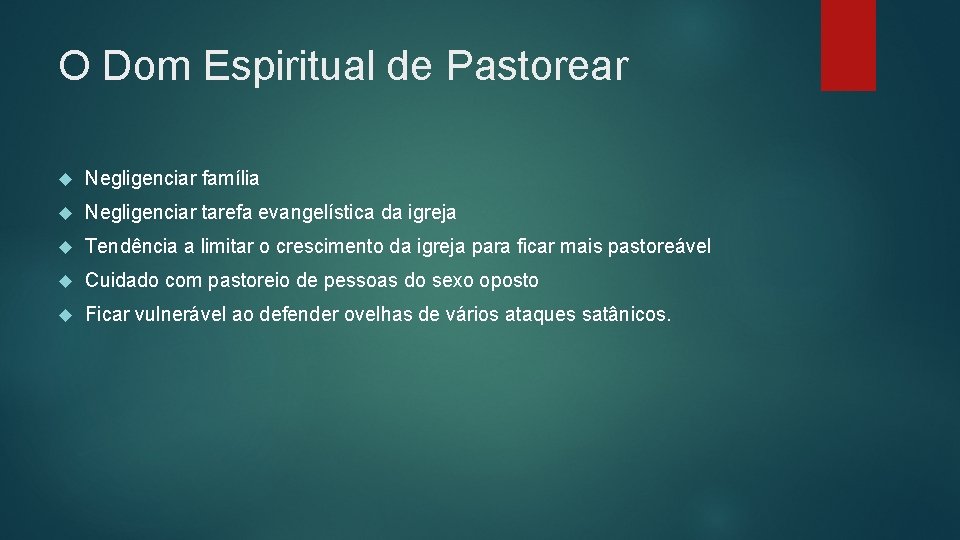 O Dom Espiritual de Pastorear

Negligenciar família

Negligenciar tarefa evangelística da igreja

Tendência a limitar o crescimento da igreja para ficar mais pastoreável

Cuidado com pastoreio de pessoas do sexo oposto

Ficar vulnerável ao defender ovelhas de vários ataques satânicos.